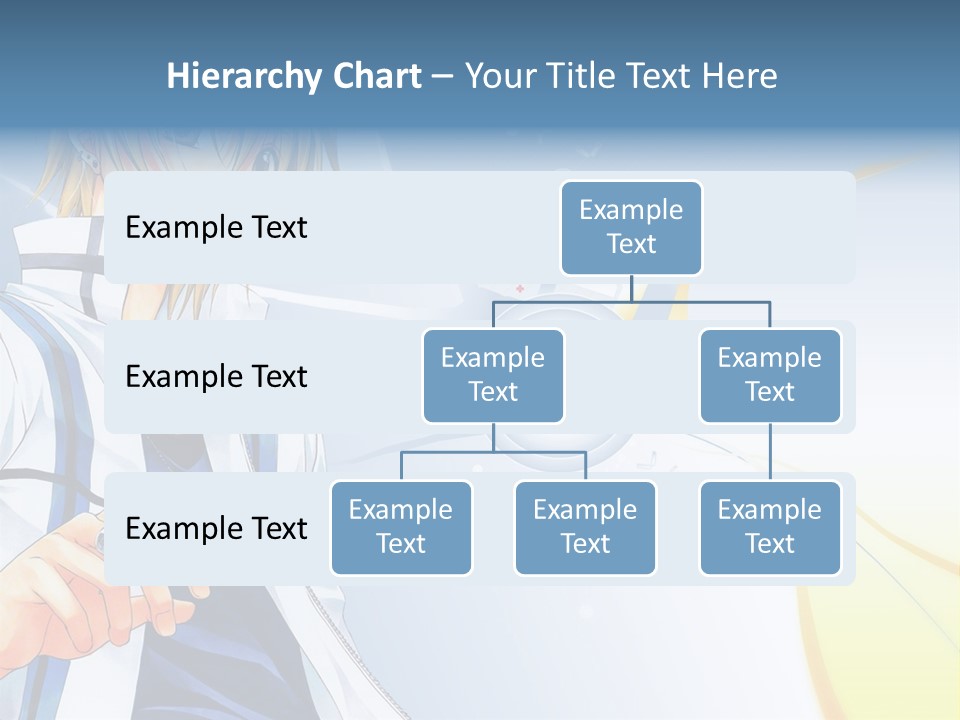 Hierarchy Chart – Your Title Text Here

Example Text

Example Text

Example Text

Example Text

Example Text

Example Text

Example Text

Example Text

Example Text